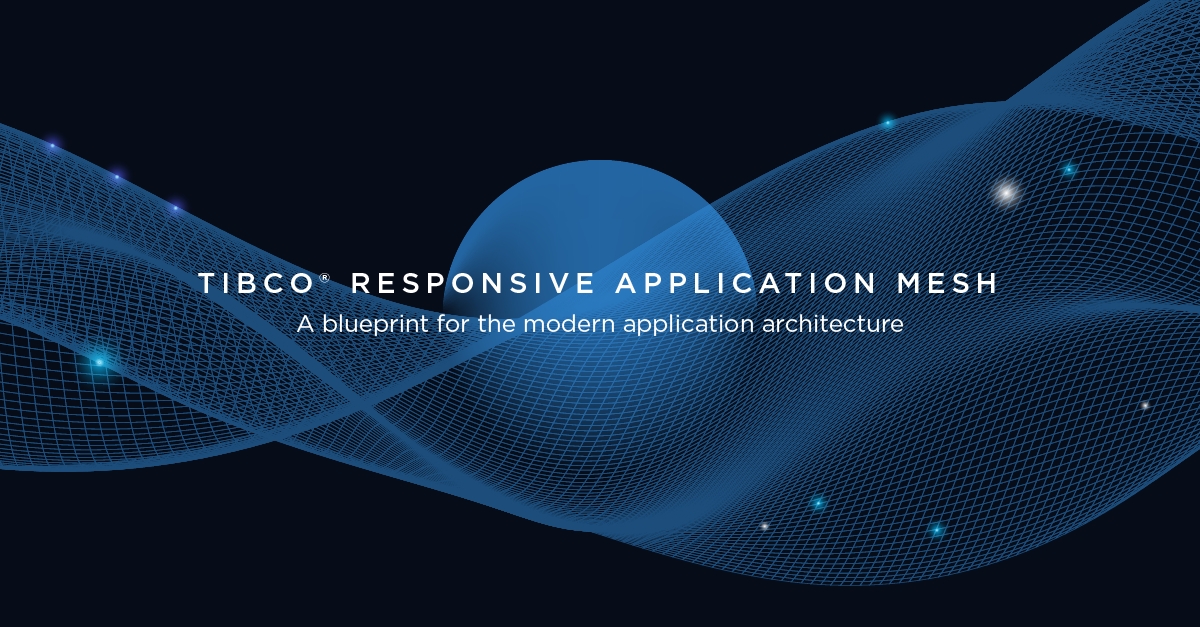 TIBCO® RESPONSIVE APPLICATION MESH
A blueprint for the modern application architecture